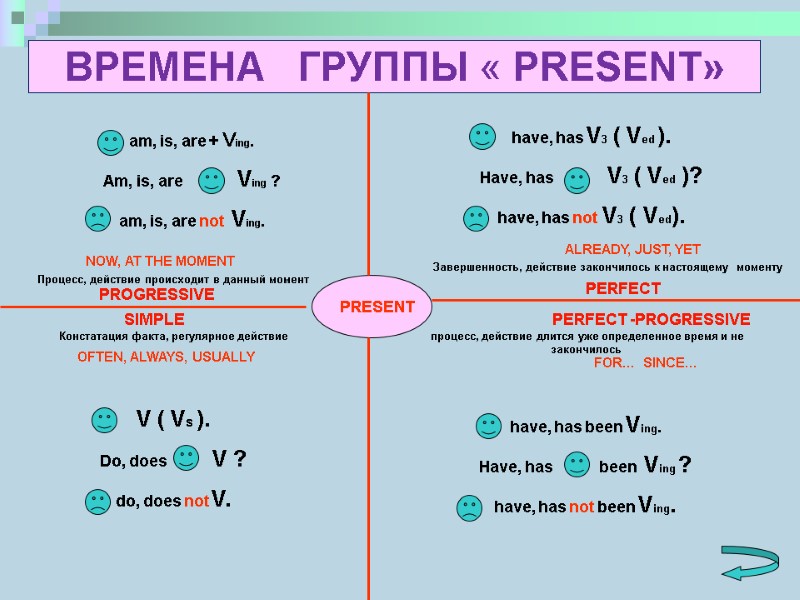 ВРЕМЕНА ГРУППЫ « PRESENT»

am, is, are + $V_{ing}$.

Am, is, are $V_{ing}$ ?

am, is, are not $V_{ing}$.

NOW, AT THE MOMENT

Процесс, действие происходит в данный момент

PROGRESSIVE

have, has $V_3$ ( $V_{ed}$ ).

Have, has $V_3$ ( $V_{ed}$ )?

have, has not $V_3$ ( $V_{ed}$).

ALREADY, JUST, YET

Завершенность, действие закончилось к настоящему моменту

PERFECT

PRESENT

SIMPLE

Констатация факта, регулярное действие

OFTEN, ALWAYS, USUALLY

V ( $V_s$ ).

Do, does V ?

do, does not V.

PERFECT -PROGRESSIVE

процесс, действие длится уже определенное время и не закончилось

FOR... SINCE...

have, has been $V_{ing}$.

Have, has been $V_{ing}$ ?

have, has not been $V_{ing}$.